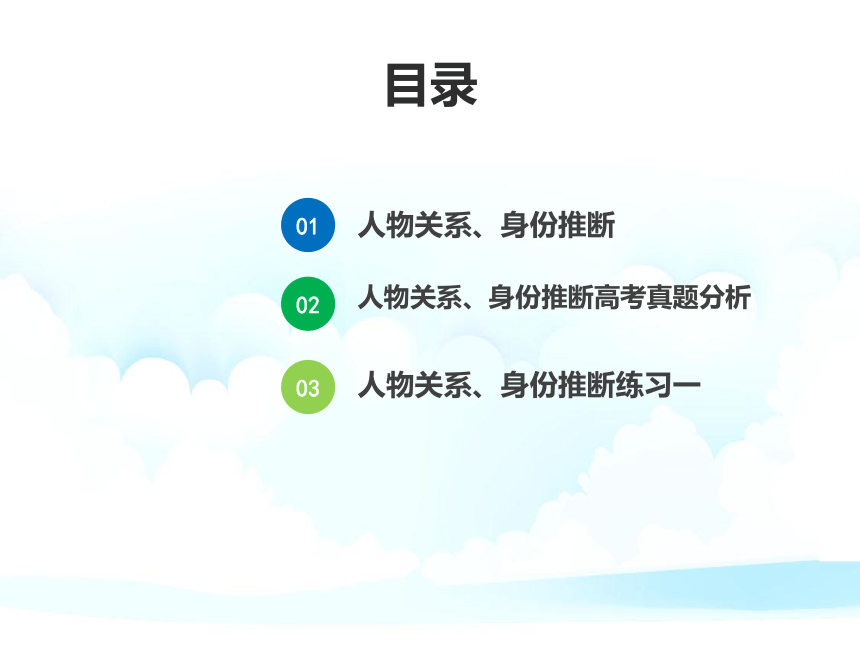 目录

01 人物关系、身份推断

02 人物关系、身份推断高考真题分析

03 人物关系、身份推断练习一